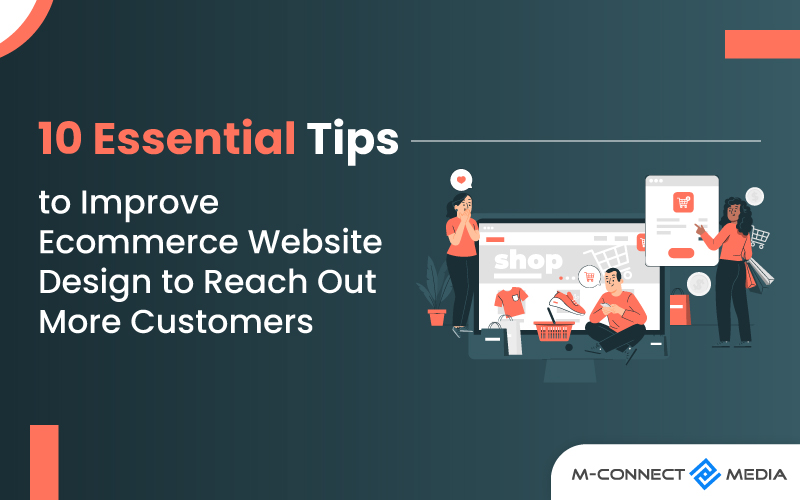 10 Essential Tips

to Improve Ecommerce Website Design to Reach Out More Customers

shop

M-CONNECT MEDIA